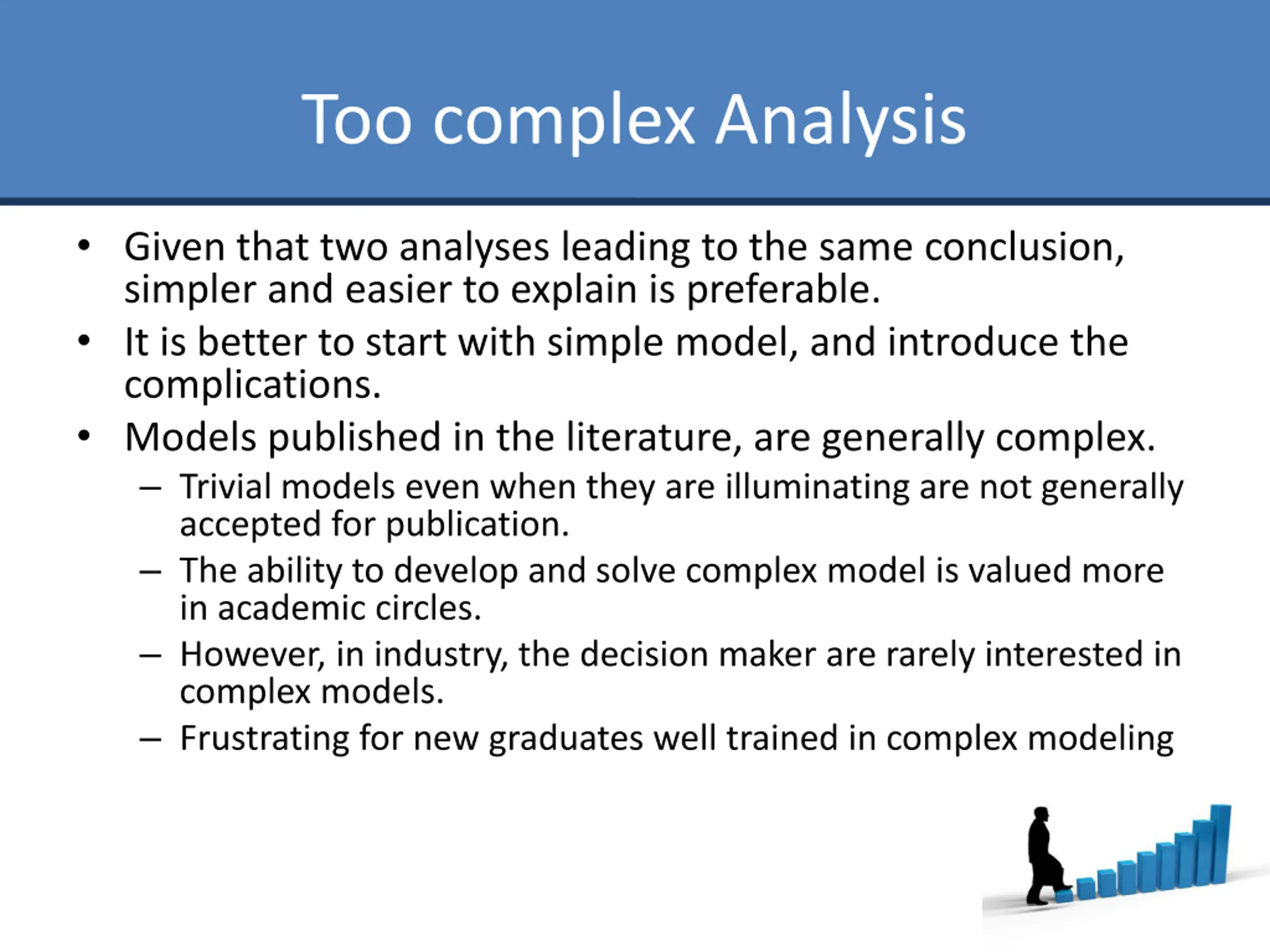 Too complex Analysis

• Given that two analyses leading to the same conclusion, simpler and easier to explain is preferable.
• It is better to start with simple model, and introduce the complications.
• Models published in the literature, are generally complex.
– Trivial models even when they are illuminating are not generally accepted for publication.
– The ability to develop and solve complex model is valued more in academic circles.
– However, in industry, the decision maker are rarely interested in complex models.
– Frustrating for new graduates well trained in complex modeling